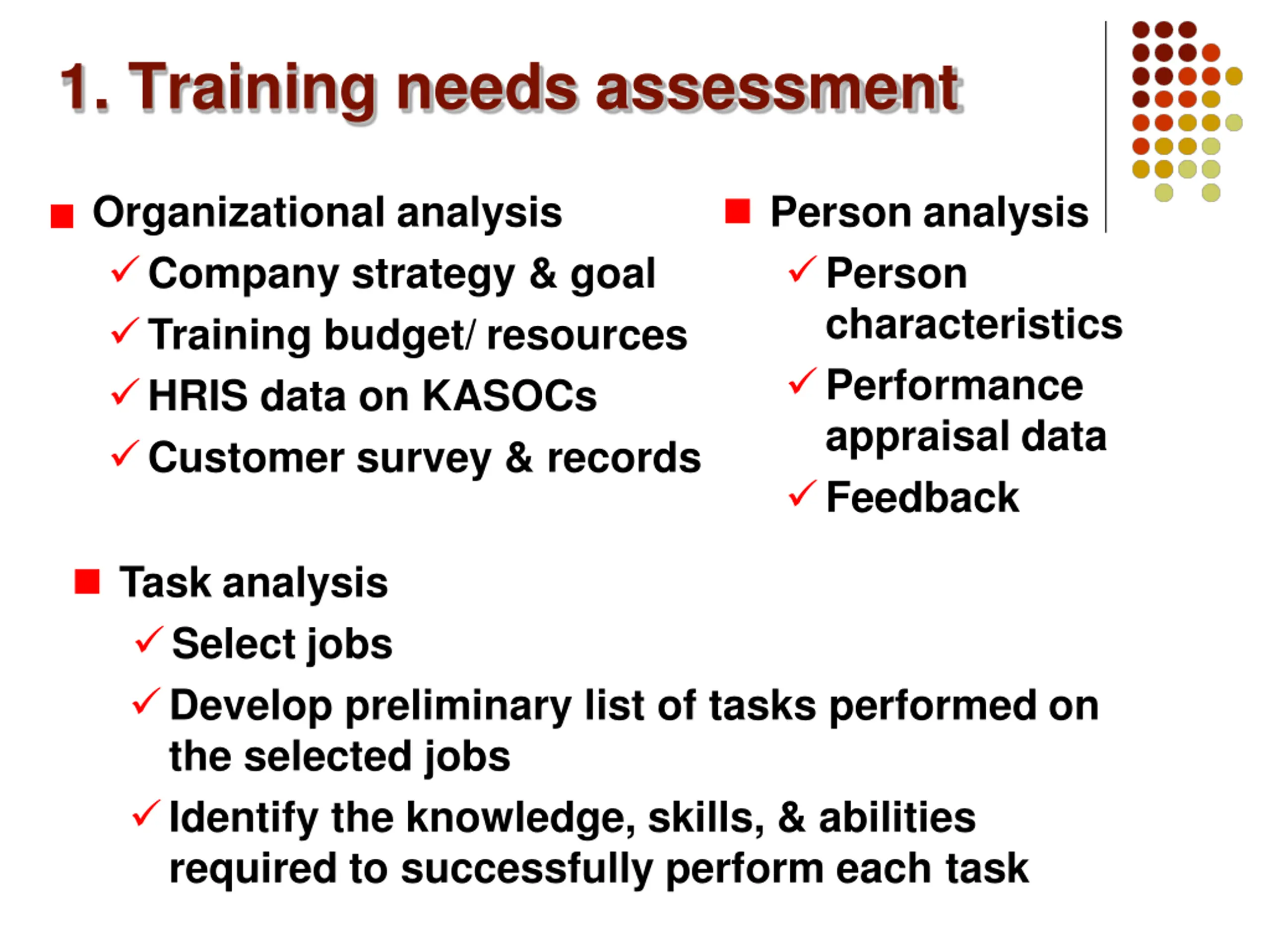 1. Training needs assessment

■ Organizational analysis
✓ Company strategy & goal
✓ Training budget/ resources
✓ HRIS data on KASOCs
✓ Customer survey & records

■ Person analysis
✓ Person characteristics
✓ Performance appraisal data
✓ Feedback

■ Task analysis
✓ Select jobs
✓ Develop preliminary list of tasks performed on the selected jobs
✓ Identify the knowledge, skills, & abilities required to successfully perform each task